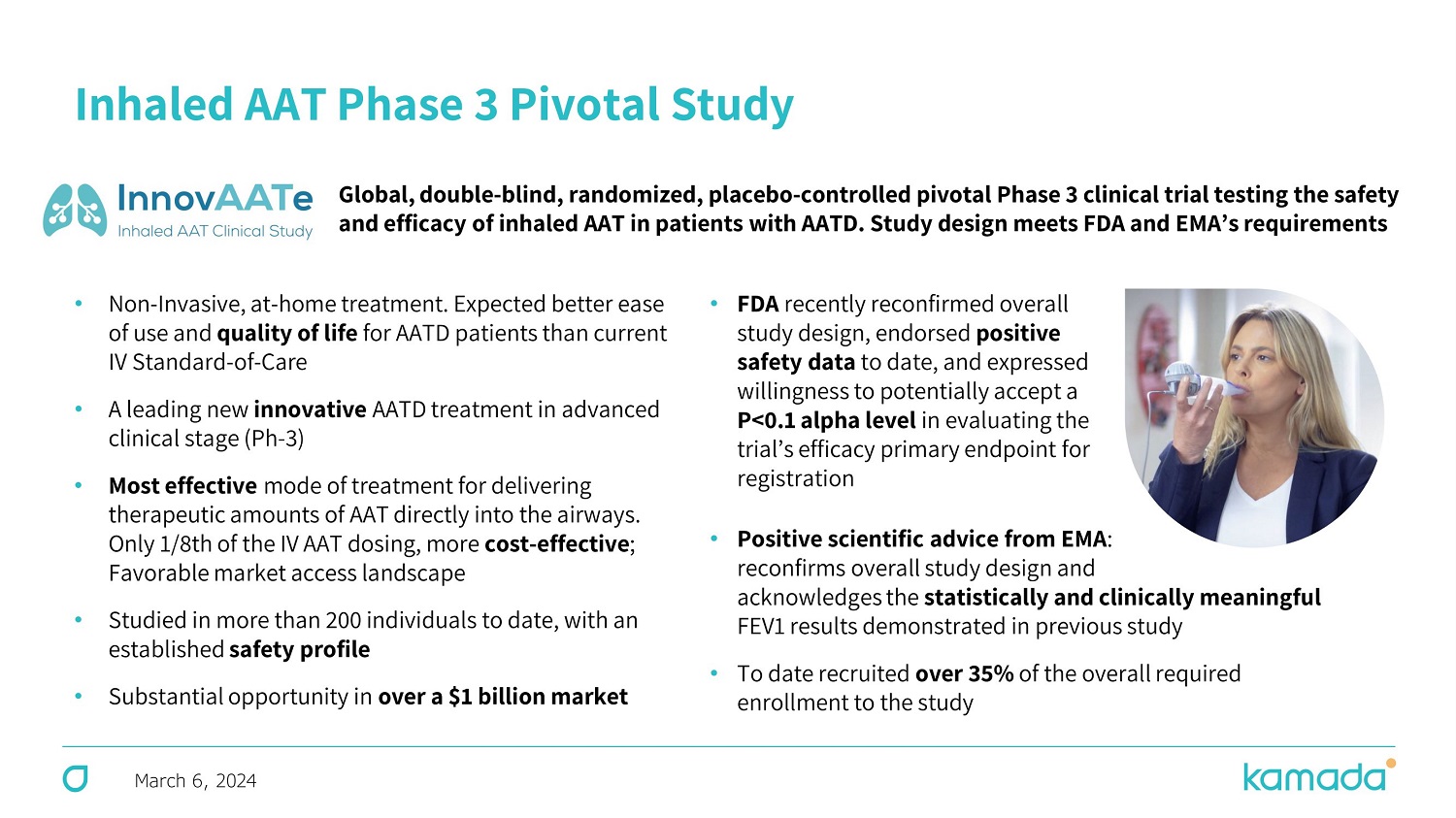 Inhaled AAT Phase 3 Pivotal Study

InnovAATe
Inhaled AAT Clinical Study

Global, double-blind, randomized, placebo-controlled pivotal Phase 3 clinical trial testing the safety and efficacy of inhaled AAT in patients with AATD. Study design meets FDA and EMA's requirements

• Non-Invasive, at-home treatment. Expected better ease of use and quality of life for AATD patients than current IV Standard-of-Care

• A leading new innovative AATD treatment in advanced clinical stage (Ph-3)

• Most effective mode of treatment for delivering therapeutic amounts of AAT directly into the airways. Only 1/8th of the IV AAT dosing, more cost-effective; Favorable market access landscape

• Studied in more than 200 individuals to date, with an established safety profile

• Substantial opportunity in over a $1 billion market

• FDA recently reconfirmed overall study design, endorsed positive safety data to date, and expressed willingness to potentially accept a P<0.1 alpha level in evaluating the trial's efficacy primary endpoint for registration

• Positive scientific advice from EMA: reconfirms overall study design and acknowledges the statistically and clinically meaningful FEV1 results demonstrated in previous study

• To date recruited over 35% of the overall required enrollment to the study

March 6, 2024

kamada